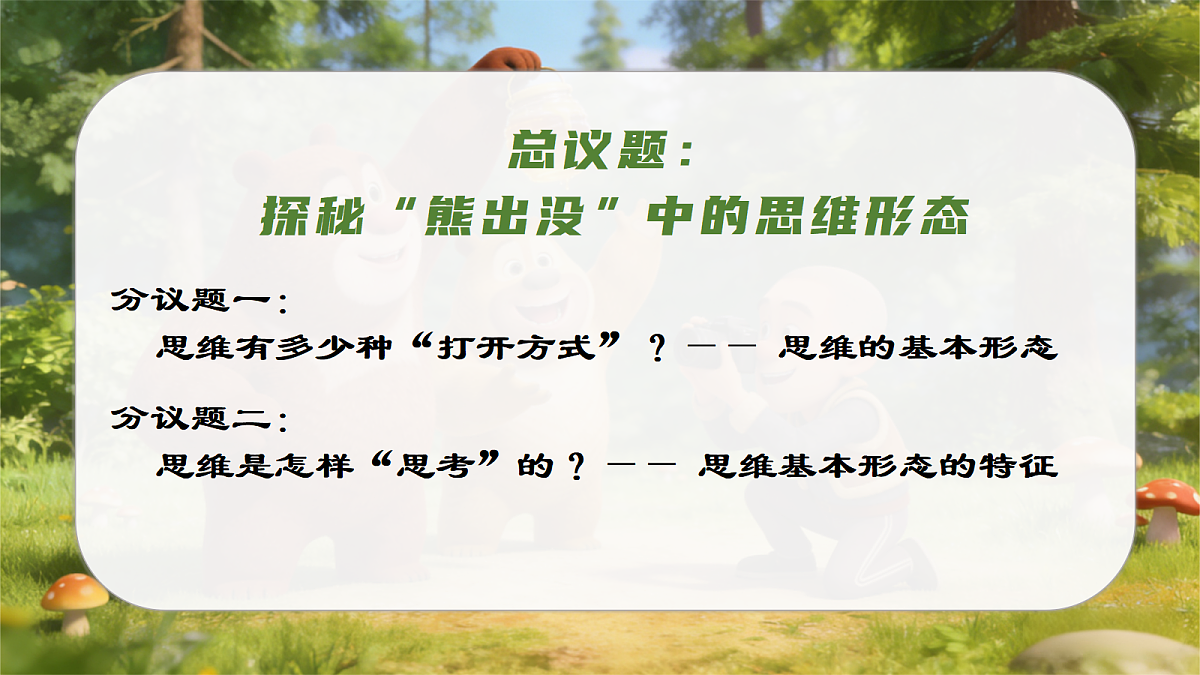 总议题：
探秘“熊出没”中的思维形态

分议题一：
思维有多少种“打开方式”？—— 思维的基本形态

分议题二：
思维是怎样“思考”的？—— 思维基本形态的特征